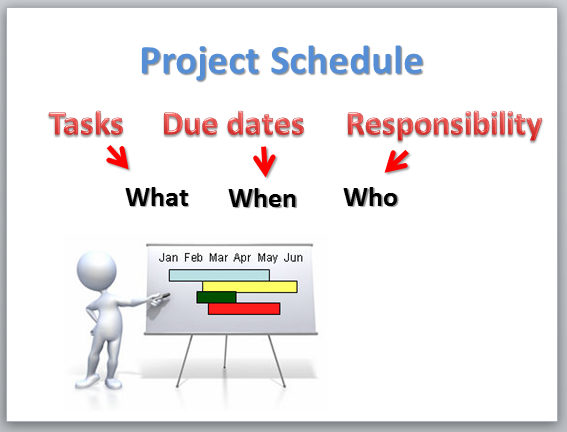 Project Schedule

Tasks Due dates Responsibility

What When Who

Jan Feb Mar Apr May Jun